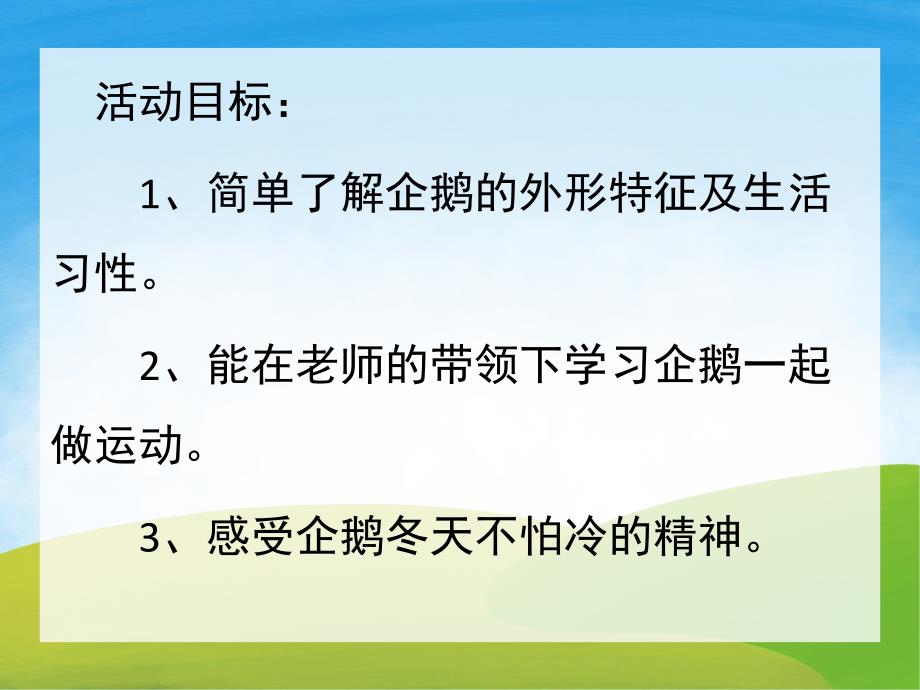 活动目标：

1、简单了解企鹅的外形特征及生活习性。

2、能在老师的带领下学习企鹅一起做运动。

3、感受企鹅冬天不怕冷的精神。